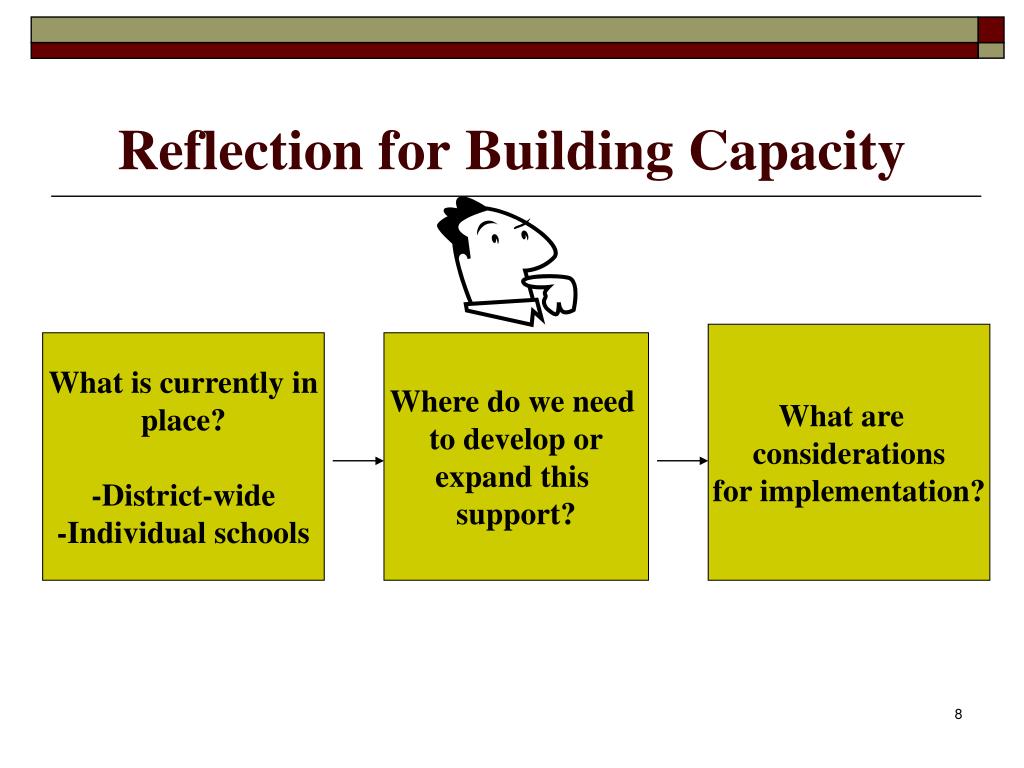 Reflection for Building Capacity

What is currently in place?

-District-wide
-Individual schools

Where do we need to develop or expand this support?

What are considerations for implementation?

8